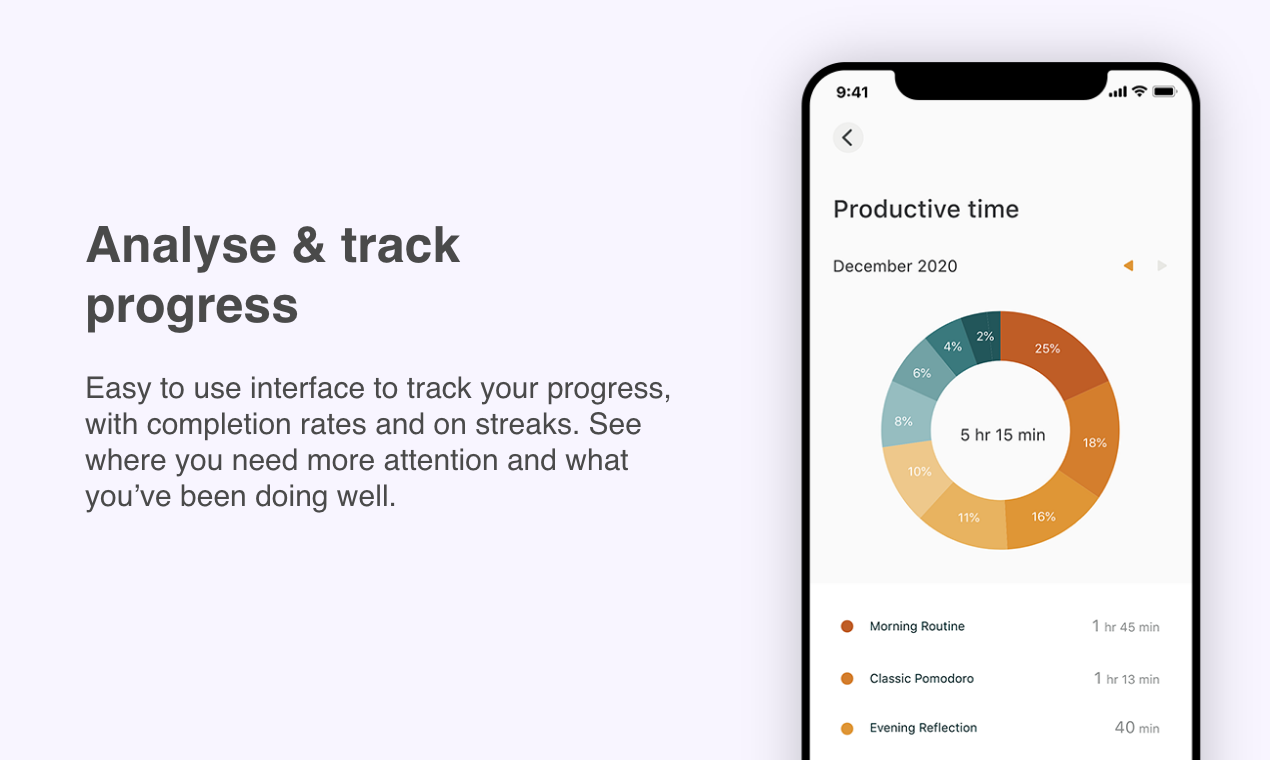 Analyse & track progress

Easy to use interface to track your progress, with completion rates and on streaks. See where you need more attention and what you've been doing well.

9:41

Productive time

December 2020

25%
18%
16%
11%
10%
8%
6%
4%
2%

5 hr 15 min

Morning Routine 1 hr 45 min

Classic Pomodoro 1 hr 13 min

Evening Reflection 40 min